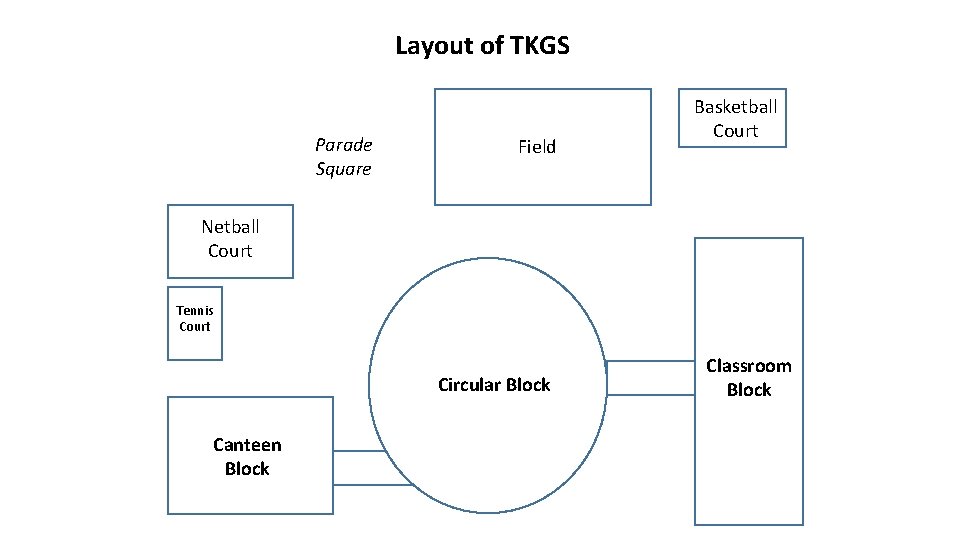 Layout of TKGS

Parade Square

Field

Basketball Court

Netball Court

Tennis Court

Circular Block

Classroom Block

Canteen Block